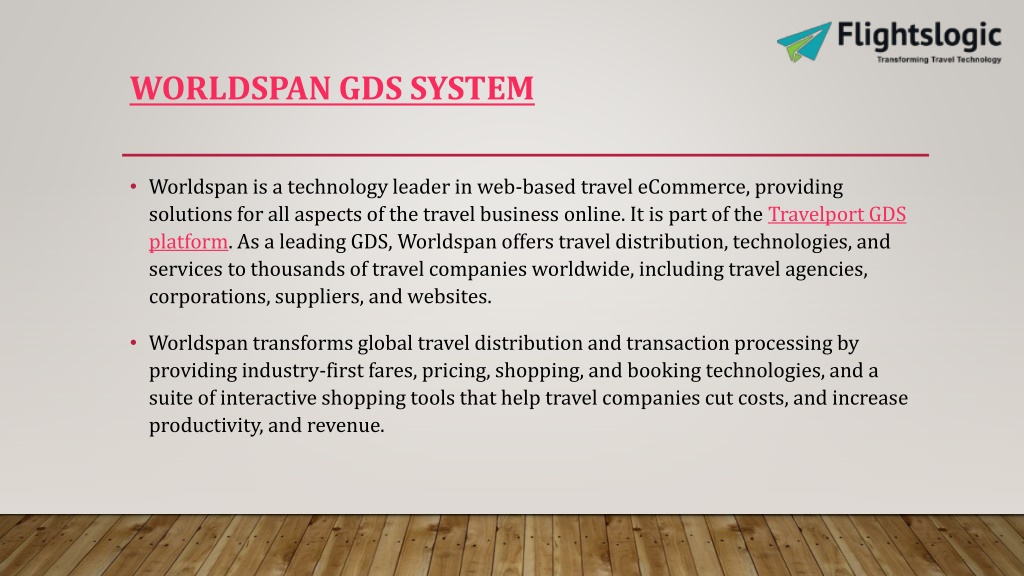 Flightslogic
Transforming Travel Technology

WORLDSPAN GDS SYSTEM

• Worldspan is a technology leader in web-based travel eCommerce, providing solutions for all aspects of the travel business online. It is part of the Travelport GDS platform. As a leading GDS, Worldspan offers travel distribution, technologies, and services to thousands of travel companies worldwide, including travel agencies, corporations, suppliers, and websites.

• Worldspan transforms global travel distribution and transaction processing by providing industry-first fares, pricing, shopping, and booking technologies, and a suite of interactive shopping tools that help travel companies cut costs, and increase productivity, and revenue.